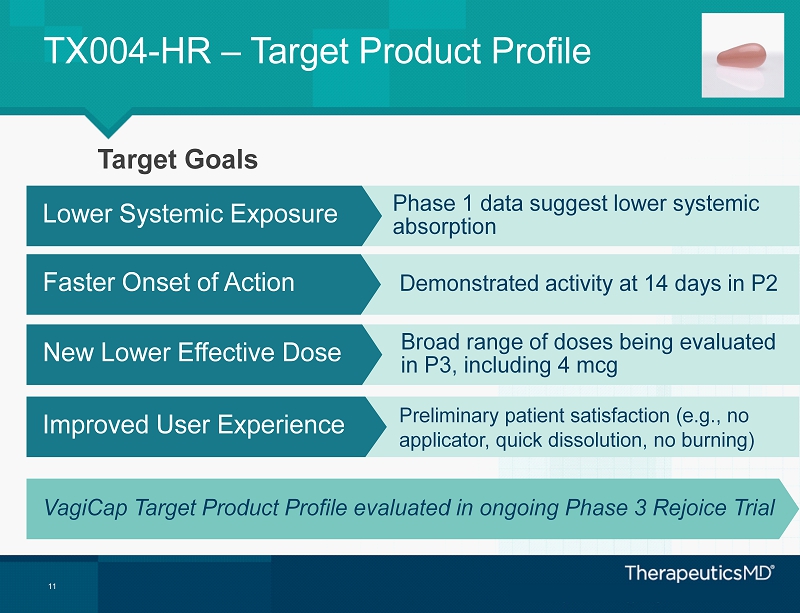 TX004-HR – Target Product Profile

Target Goals

Lower Systemic Exposure
Phase 1 data suggest lower systemic absorption

Faster Onset of Action
Demonstrated activity at 14 days in P2

New Lower Effective Dose
Broad range of doses being evaluated in P3, including 4 mcg

Improved User Experience
Preliminary patient satisfaction (e.g., no applicator, quick dissolution, no burning)

VagiCap Target Product Profile evaluated in ongoing Phase 3 Rejoice Trial

11

TherapeuticsMD®